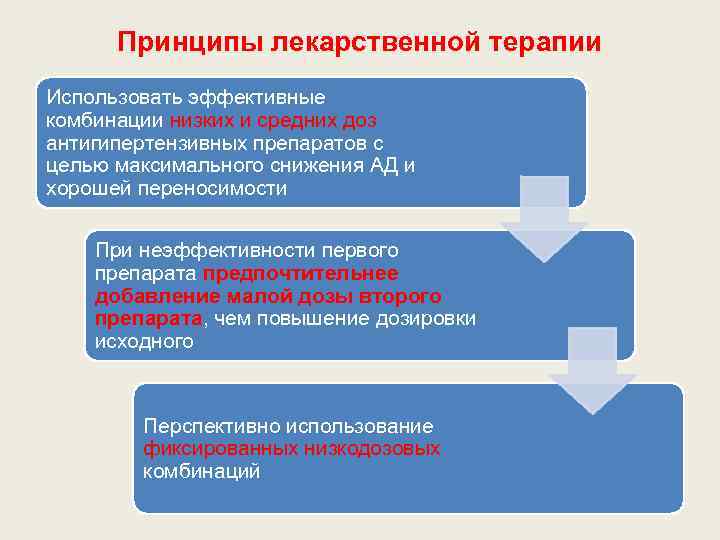 Принципы лекарственной терапии

Использовать эффективные комбинации низких и средних доз антигипертензивных препаратов с целью максимального снижения АД и хорошей переносимости

При неэффективности первого препарата предпочтительнее добавление малой дозы второго препарата, чем повышение дозировки исходного

Перспективно использование фиксированных низкодозовых комбинаций